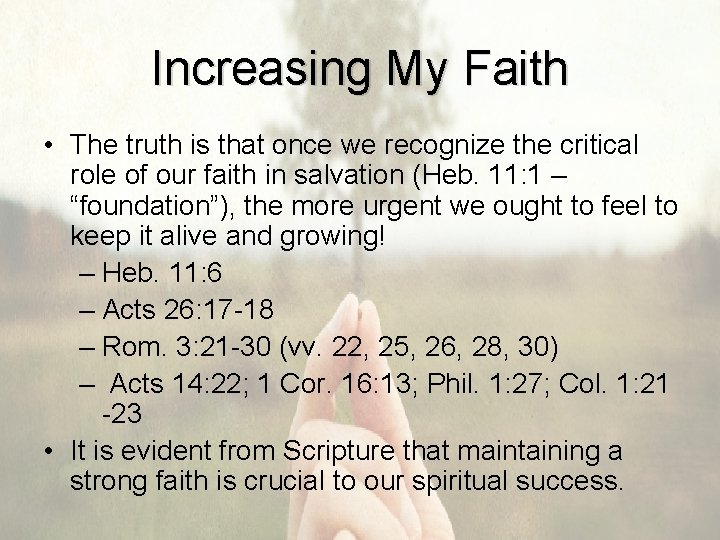 Increasing My Faith

• The truth is that once we recognize the critical role of our faith in salvation (Heb. 11:1 – “foundation”), the more urgent we ought to feel to keep it alive and growing!
– Heb. 11:6
– Acts 26:17-18
– Rom. 3:21-30 (vv. 22, 25, 26, 28, 30)
– Acts 14:22; 1 Cor. 16:13; Phil. 1:27; Col. 1:21 -23
• It is evident from Scripture that maintaining a strong faith is crucial to our spiritual success.